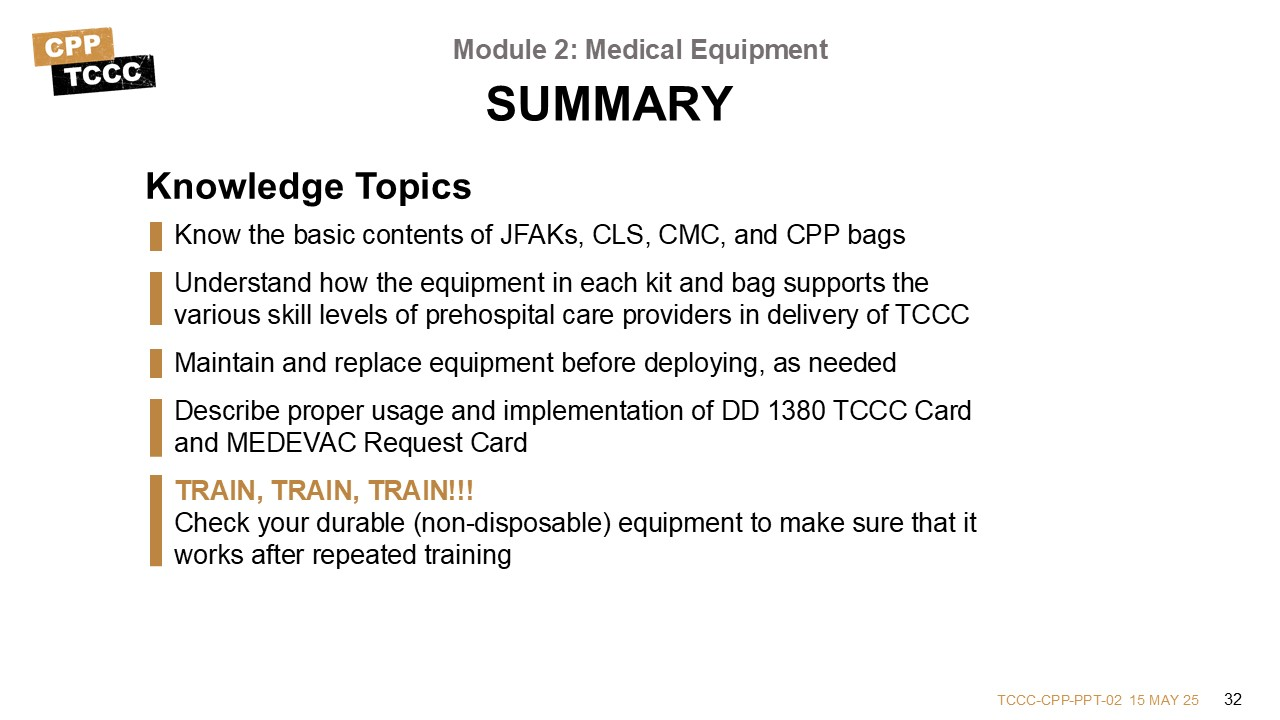 CPP
TCCC

Module 2: Medical Equipment

SUMMARY

Knowledge Topics

Know the basic contents of JFAKs, CLS, CMC, and CPP bags

Understand how the equipment in each kit and bag supports the various skill levels of prehospital care providers in delivery of TCCC

Maintain and replace equipment before deploying, as needed

Describe proper usage and implementation of DD 1380 TCCC Card and MEDEVAC Request Card

TRAIN, TRAIN, TRAIN!!!
Check your durable (non-disposable) equipment to make sure that it works after repeated training

TCCC-CPP-PPT-02 15 MAY 25 32